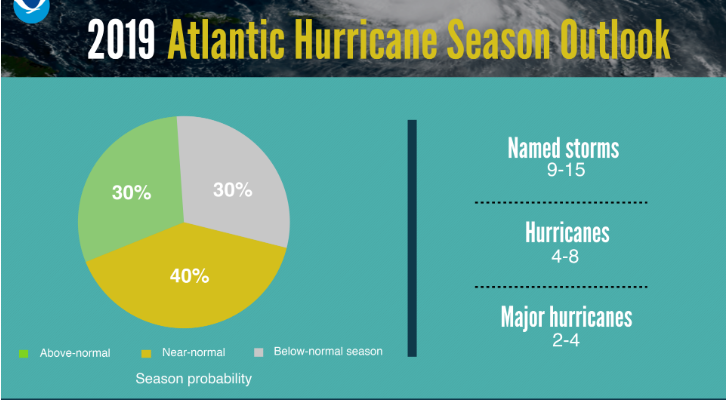 2019 Atlantic Hurricane Season Outlook

30%

30%

40%

Above-normal

Near-normal

Below-normal season

Season probability

Named storms
9-15

Hurricanes
4-8

Major hurricanes
2-4